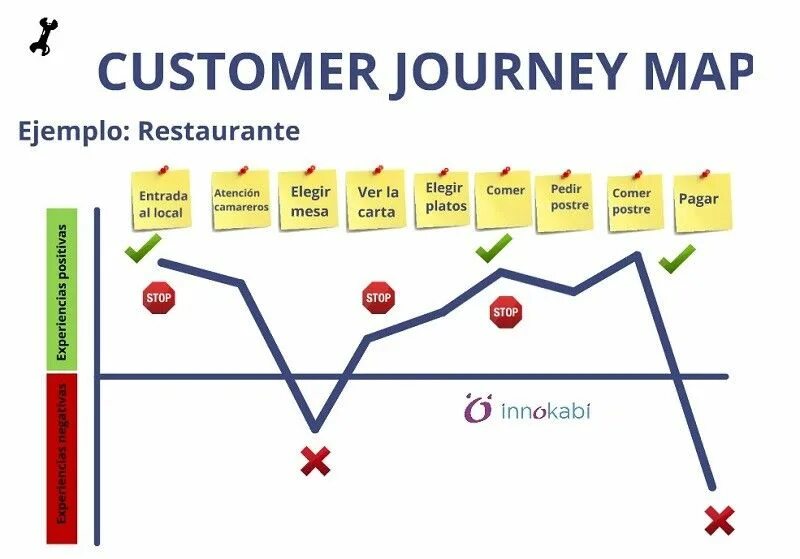 CUSTOMER JOURNEY MAP

Ejemplo: Restaurante

Entrada al local

Atención camareros

Elegir mesa

Ver la carta

Elegir platos

Comer

Pedir postre

Comer postre

Pagar

Experiencias positivas

Experiencias negativas

STOP

STOP

STOP

innokabi